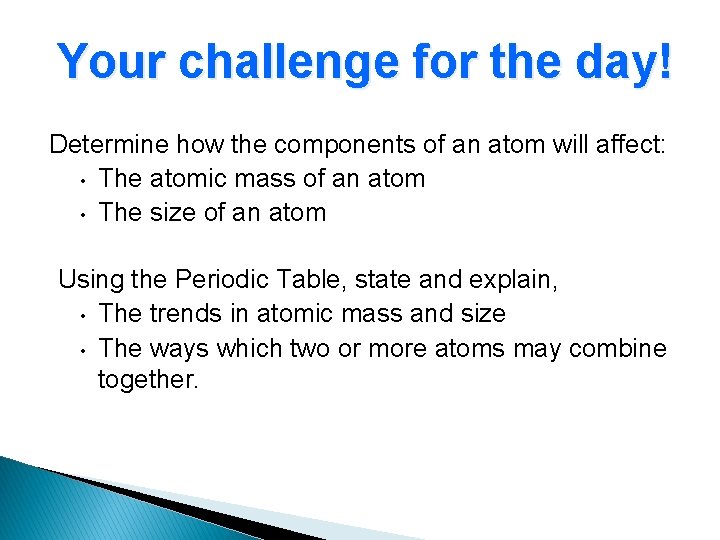 Your challenge for the day!

Determine how the components of an atom will affect:
• The atomic mass of an atom
• The size of an atom

Using the Periodic Table, state and explain,
• The trends in atomic mass and size
• The ways which two or more atoms may combine together.